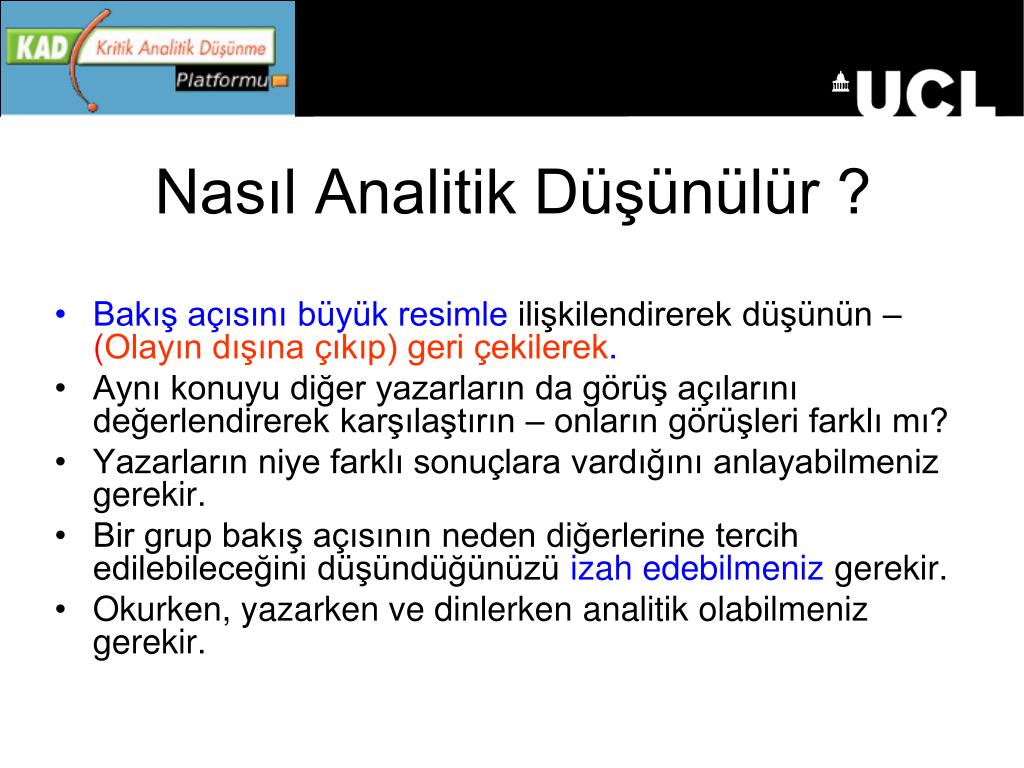 KAD Kritik Analitik Düşünme Platformu

UCL

Nasıl Analitik Düşünülür ?

• Bakış açısını büyük resimle ilişkilendirerek düşünün – (Olayın dışına çıkıp) geri çekilerek.
• Aynı konuyu diğer yazarların da görüş açılarını değerlendirerek karşılaştırın – onların görüşleri farklı mı?
• Yazarların niye farklı sonuçlara vardığını anlayabilmeniz gerekir.
• Bir grup bakış açısının neden diğerlerine tercih edilebileceğini düşündüğünüzü izah edebilmeniz gerekir.
• Okurken, yazarken ve dinlerken analitik olabilmeniz gerekir.